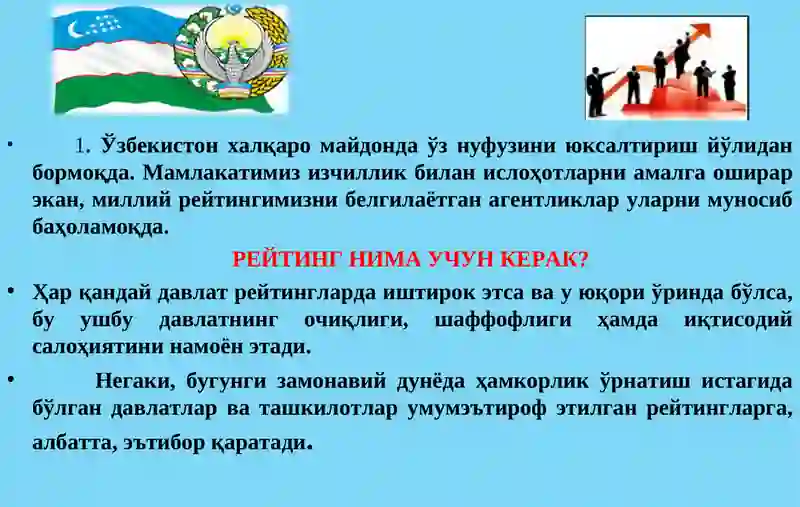 • 1. Ўзбекистон халқаро майдонда ўз нуфузини юксалтириш йўлидан бормоқда. Мамлакатимиз изчиллик билан ислоҳотларни амалга оширар экан, миллий рейтингимизни белгилаётган агентликлар уларни муносиб баҳоламоқда.

РЕЙТИНГ НИМА УЧУН КЕРАК?

• Ҳар қандай давлат рейтингларда иштирок этса ва у юқори ўринда бўлса, бу ушбу давлатнинг очиқлиги, шаффофлиги ҳамда иқтисодий салоҳиятини намоён этади.

• Негаки, бугунги замонавий дунёда ҳамкорлик ўрнатиш истагида бўлган давлатлар ва ташкилотлар умумэътироф этилган рейтингларга, албатта, эътибор қаратади.